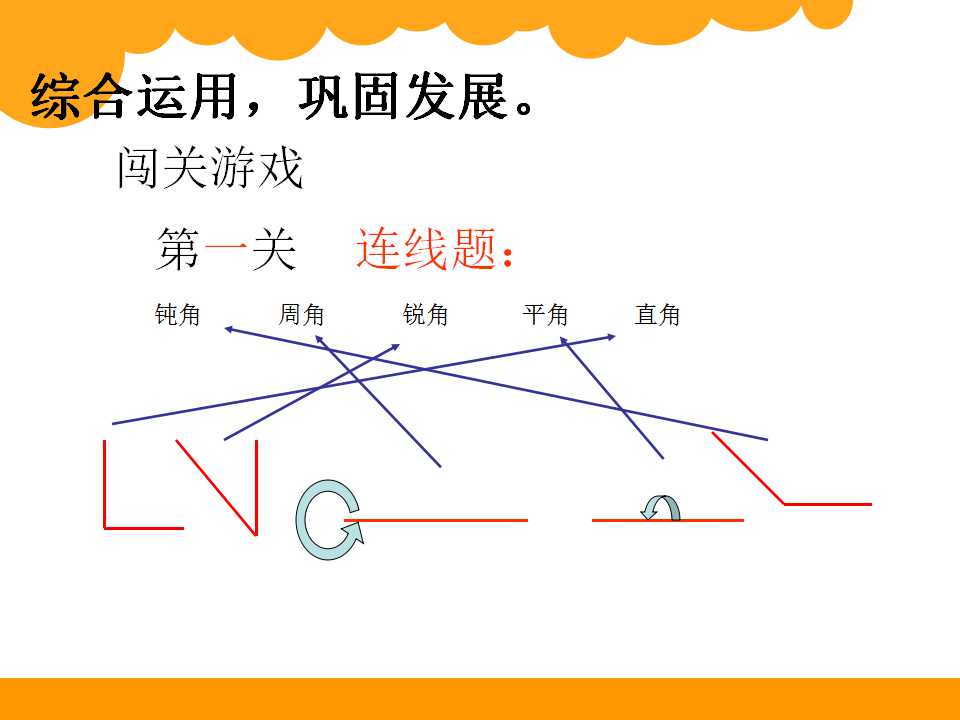 综合运用，巩固发展。

闯关游戏

第一关　连线题：

钝角　周角　锐角　平角　直角